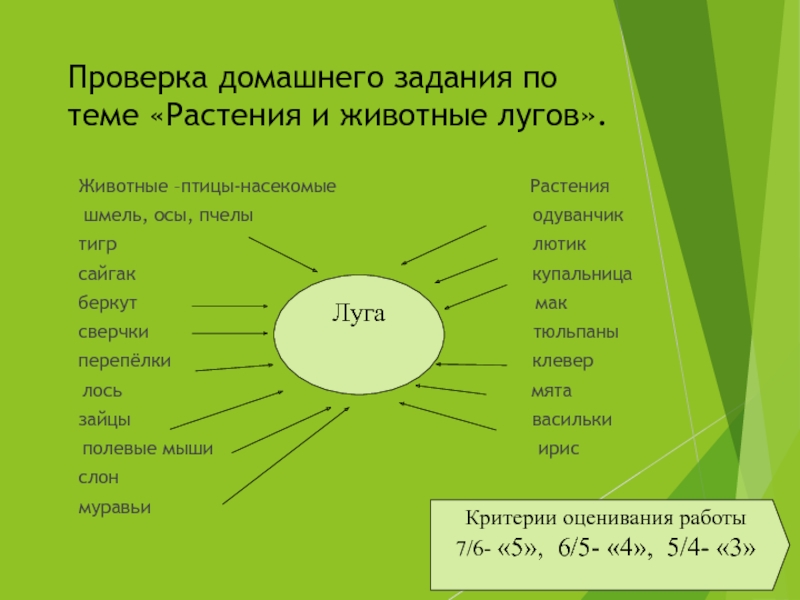 Проверка домашнего задания по теме «Растения и животные лугов».

Животные –птицы-насекомые
шмель, осы, пчелы
тигр
сайгак
беркут
сверчки
перепёлки
лось
зайцы
полевые мыши
слон
муравьи

Луга

Растения
одуванчик
лютик
купальница
мак
тюльпаны
клевер
мята
васильки
ирис

Критерии оценивания работы
7/6- «5», 6/5- «4», 5/4- «3»